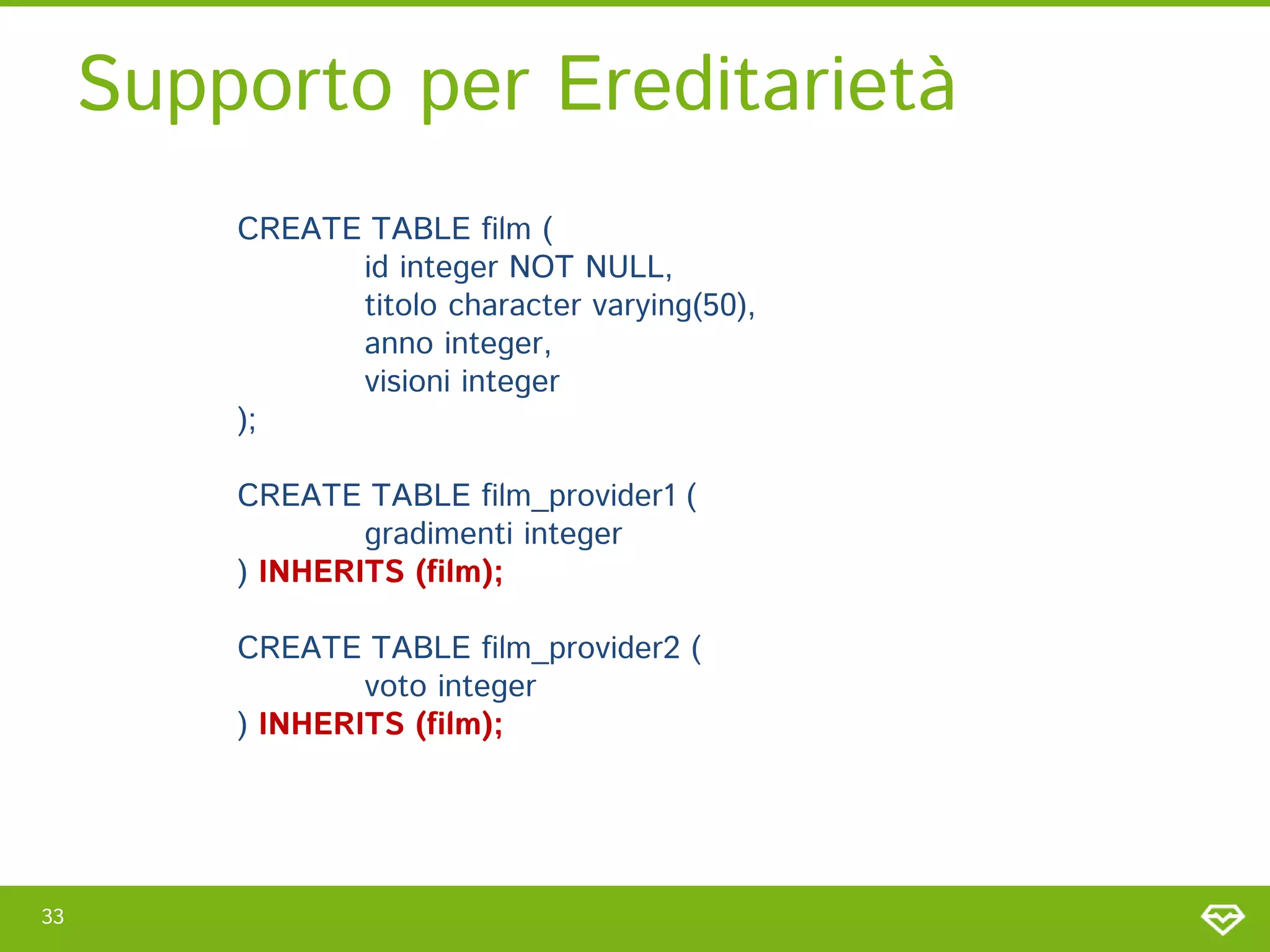 Supporto per Ereditarietà

CREATE TABLE film (
id integer NOT NULL,
titolo character varying(50),
anno integer,
visioni integer
);

CREATE TABLE film_provider1 (
gradimenti integer
) INHERITS (film);

CREATE TABLE film_provider2 (
voto integer
) INHERITS (film);

33